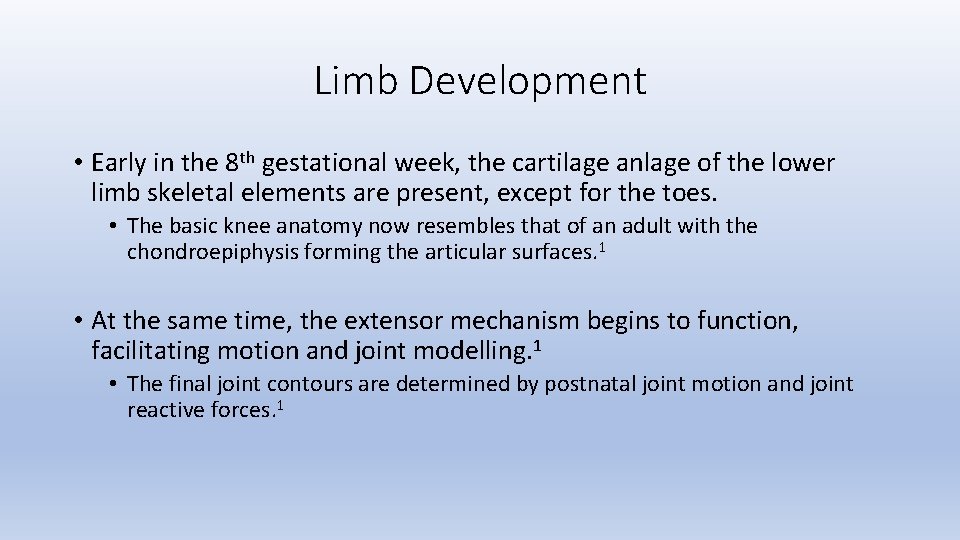 Limb Development

• Early in the 8$^{th}$ gestational week, the cartilage anlage of the lower limb skeletal elements are present, except for the toes.

• The basic knee anatomy now resembles that of an adult with the chondroepiphysis forming the articular surfaces.$^1$

• At the same time, the extensor mechanism begins to function, facilitating motion and joint modelling.$^1$

• The final joint contours are determined by postnatal joint motion and joint reactive forces.$^1$